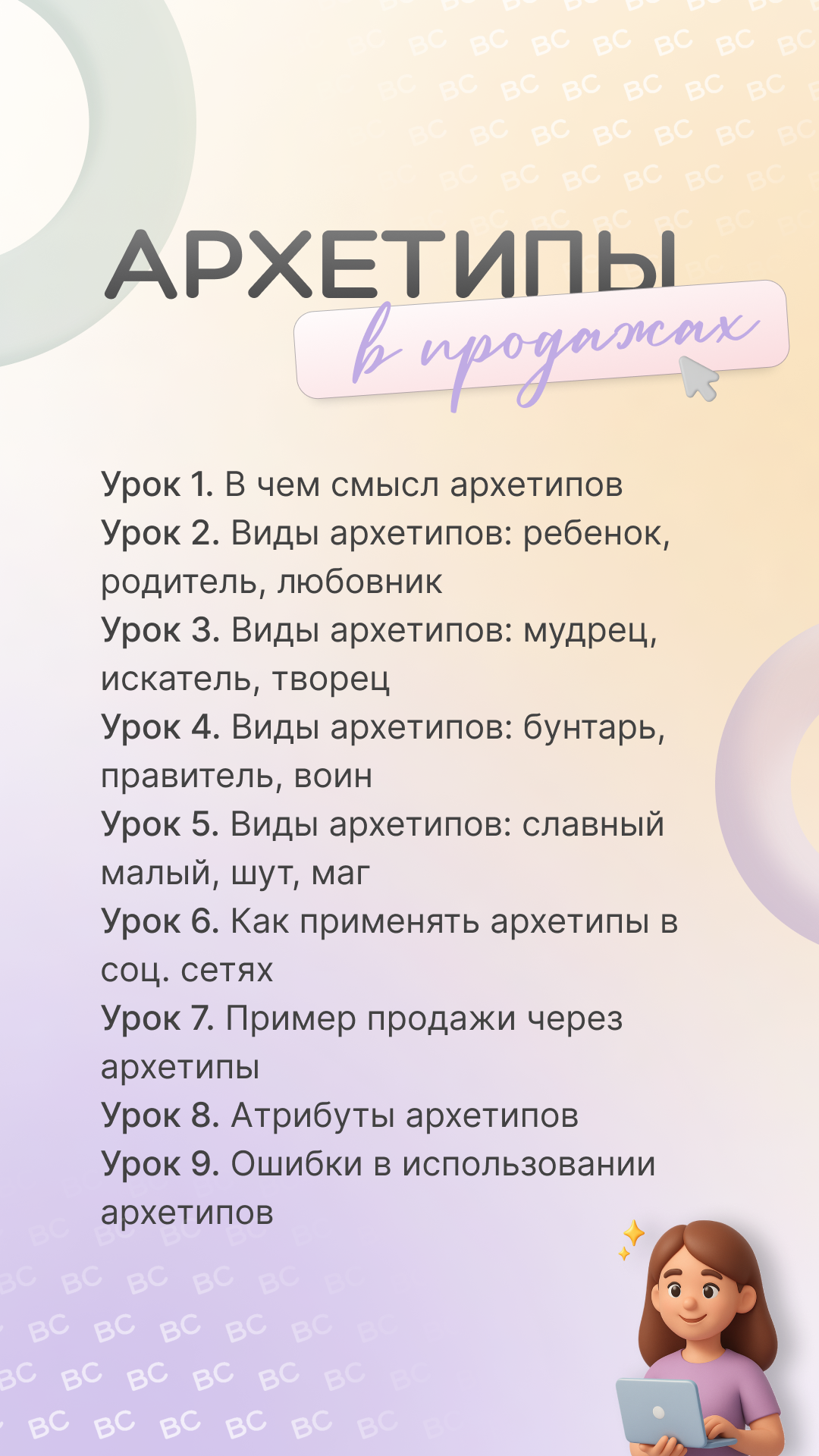 АРХЕТИПЫ
в продажах

Урок 1. В чем смысл архетипов
Урок 2. Виды архетипов: ребенок, родитель, любовник
Урок 3. Виды архетипов: мудрец, искатель, творец
Урок 4. Виды архетипов: бунтарь, правитель, воин
Урок 5. Виды архетипов: славный малый, шут, маг
Урок 6. Как применять архетипы в соц. сетях
Урок 7. Пример продажи через архетипы
Урок 8. Атрибуты архетипов
Урок 9. Ошибки в использовании архетипов